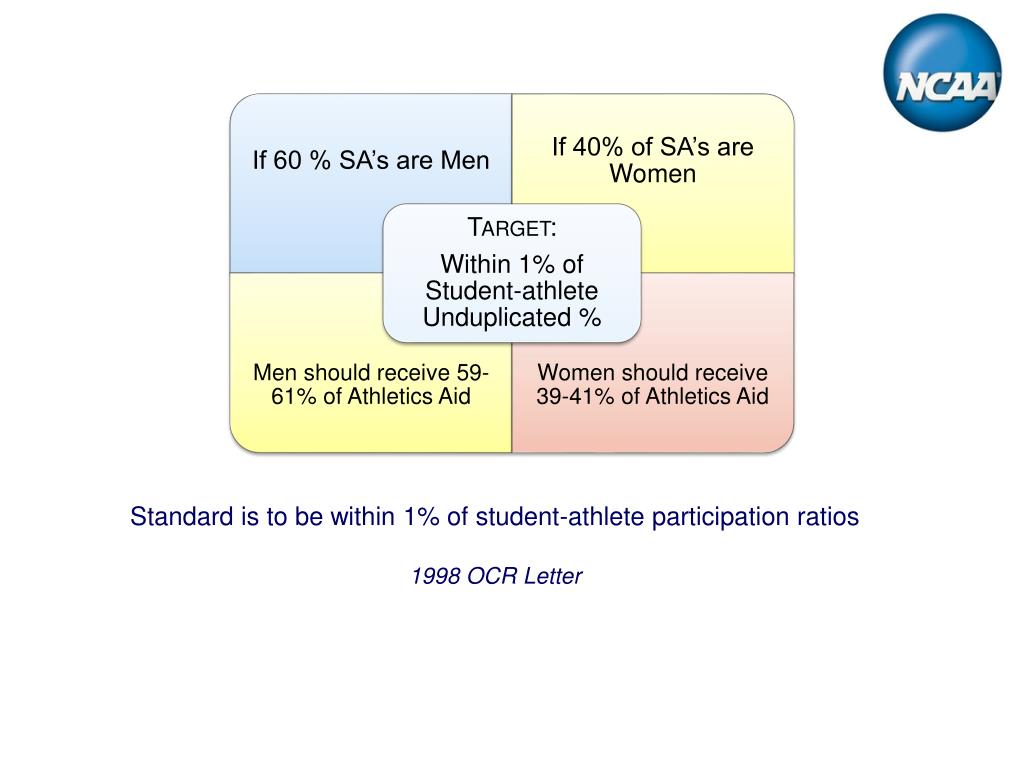 NCAA

If 60 % SA's are Men

If 40% of SA's are Women

TARGET:

Within 1% of Student-athlete Unduplicated %

Men should receive 59-61% of Athletics Aid

Women should receive 39-41% of Athletics Aid

Standard is to be within 1% of student-athlete participation ratios

1998 OCR Letter